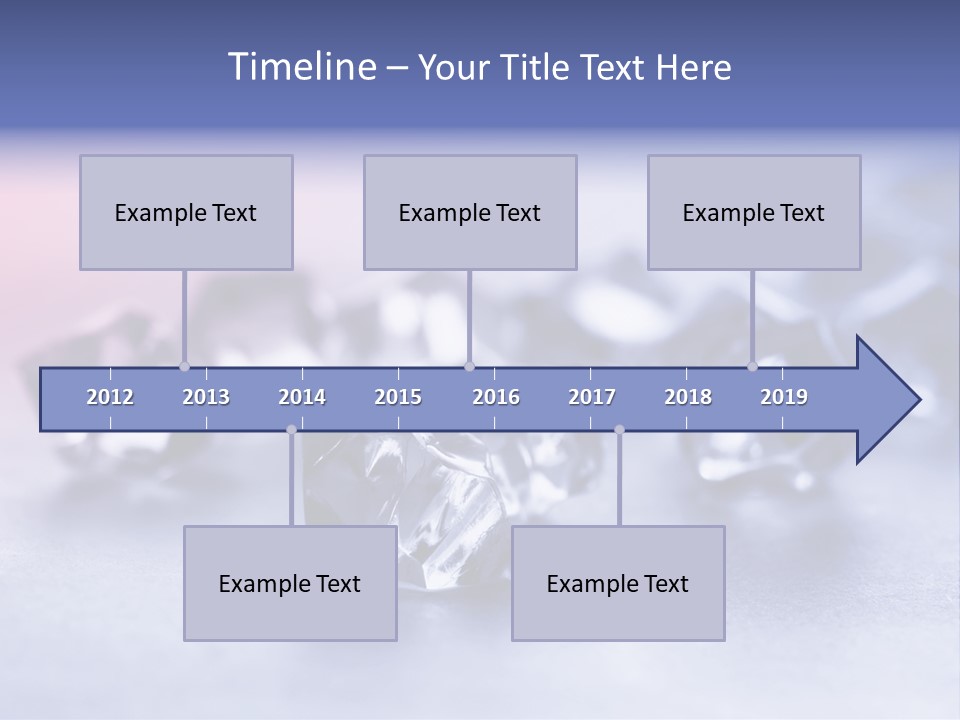 Timeline – Your Title Text Here

Example Text

Example Text

Example Text

2012 2013 2014 2015 2016 2017 2018 2019

Example Text

Example Text